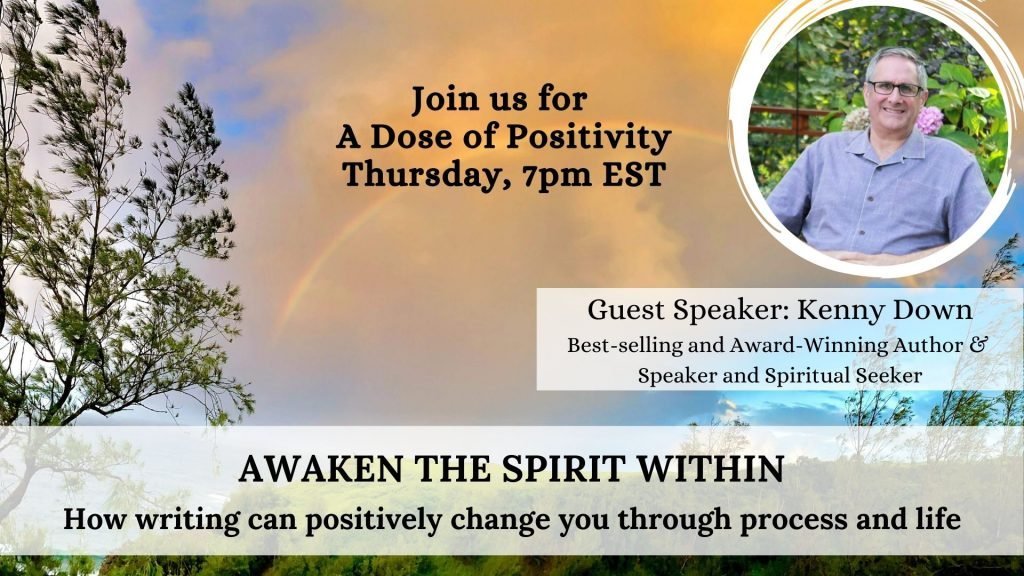 Join us for
A Dose of Positivity
Thursday, 7pm EST

Guest Speaker: Kenny Down
Best-selling and Award-Winning Author & Speaker and Spiritual Seeker

AWAKEN THE SPIRIT WITHIN
How writing can positively change you through process and life